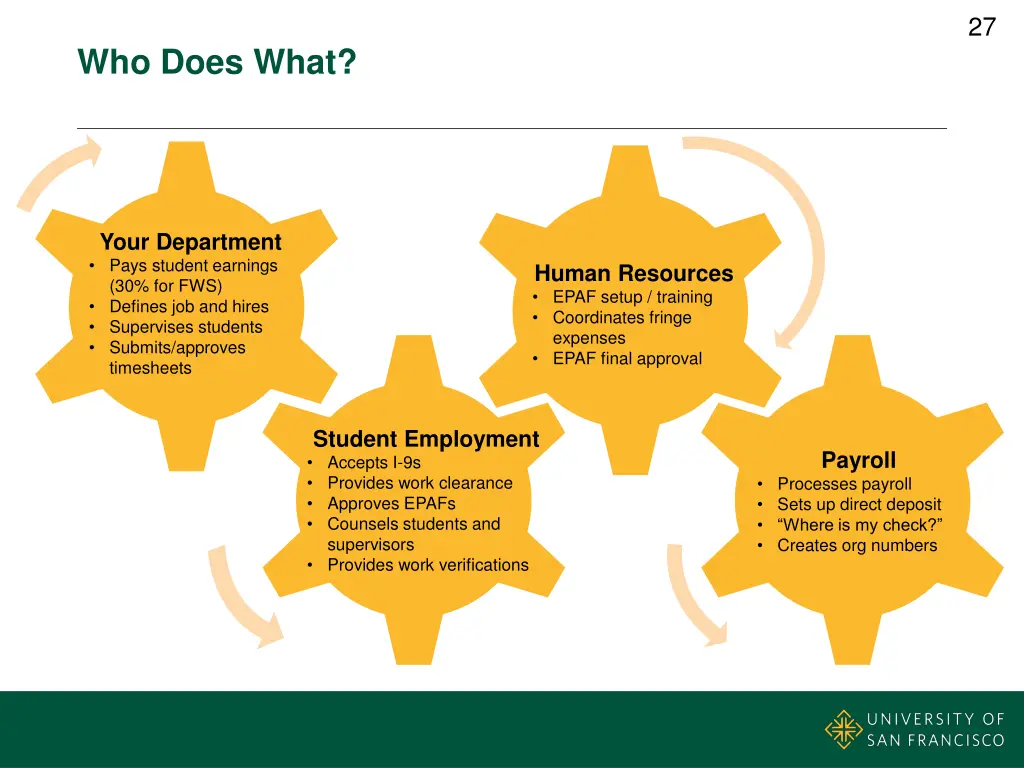 27

Who Does What?

Your Department
• Pays student earnings (30% for FWS)
• Defines job and hires
• Supervises students
• Submits/approves timesheets

Human Resources
• EPAF setup / training
• Coordinates fringe expenses
• EPAF final approval

Student Employment
• Accepts I-9s
• Provides work clearance
• Approves EPAFs
• Counsels students and supervisors
• Provides work verifications

Payroll
• Processes payroll
• Sets up direct deposit
• “Where is my check?”
• Creates org numbers

UNIVERSITY OF SAN FRANCISCO